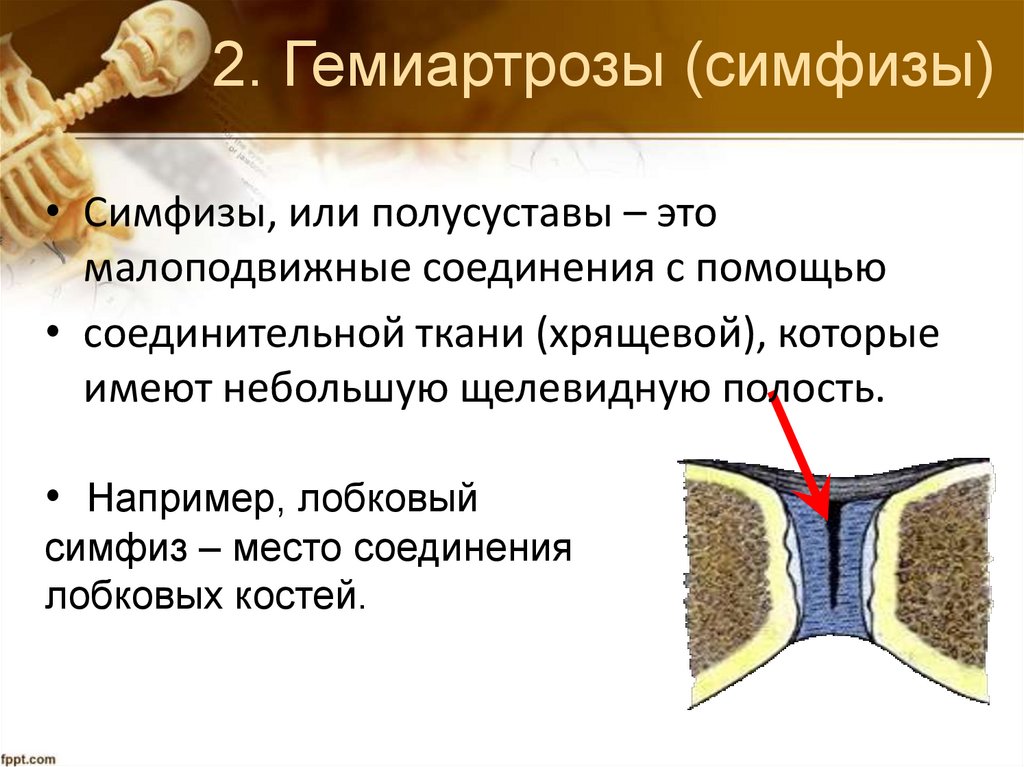 2. Гемиартрозы (симфизы)

• Симфизы, или полусуставы – это малоподвижные соединения с помощью

• соединительной ткани (хрящевой), которые имеют небольшую щелевидную полость.

• Например, лобковый симфиз – место соединения лобковых костей.

fppt.com